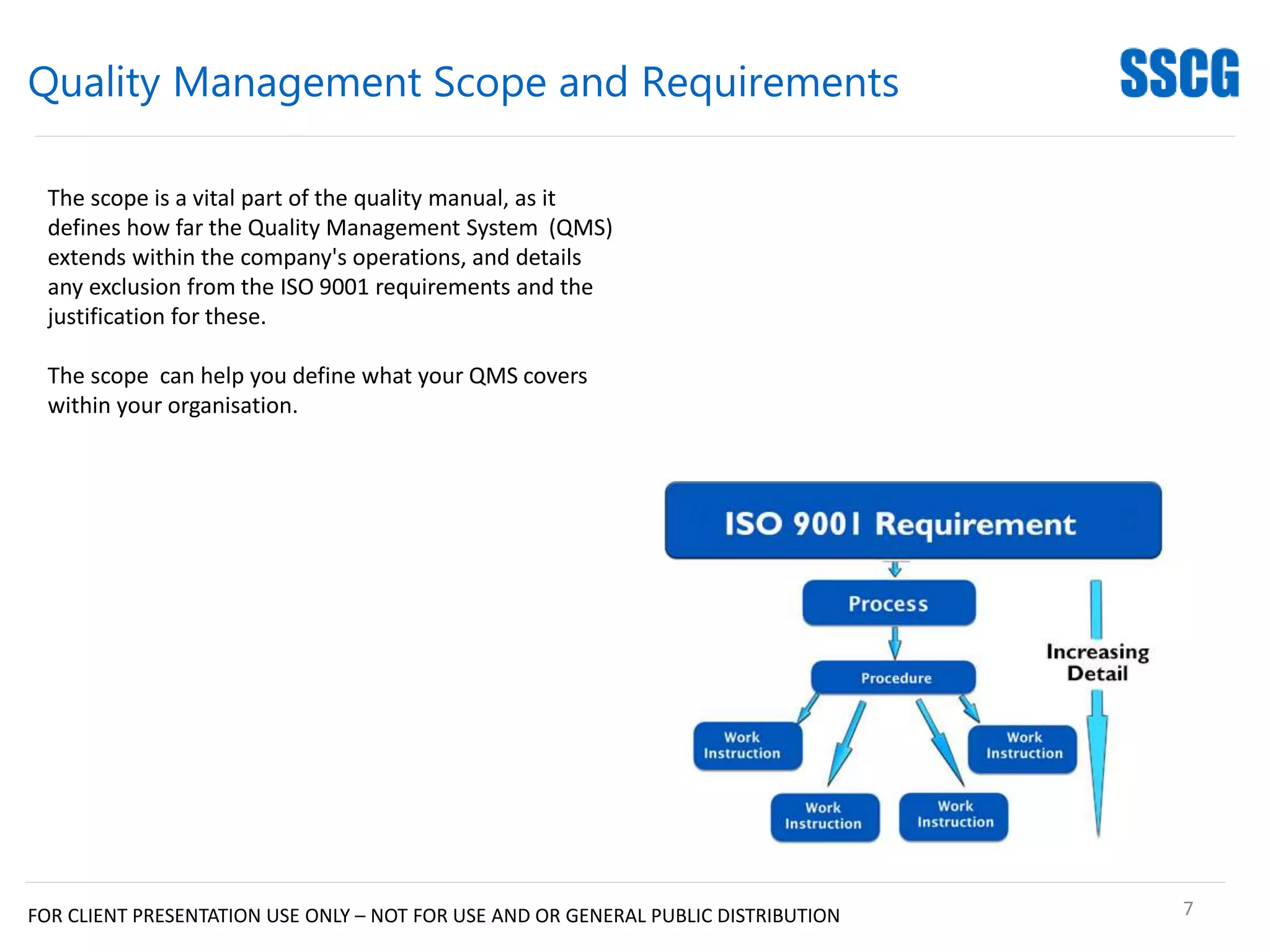 Quality Management Scope and Requirements

SSCG

The scope is a vital part of the quality manual, as it defines how far the Quality Management System (QMS) extends within the company's operations, and details any exclusion from the ISO 9001 requirements and the justification for these.

The scope can help you define what your QMS covers within your organisation.

ISO 9001 Requirement

Process

Procedure

Increasing Detail

Work Instruction

Work Instruction

Work Instruction

Work Instruction

FOR CLIENT PRESENTATION USE ONLY – NOT FOR USE AND OR GENERAL PUBLIC DISTRIBUTION

7